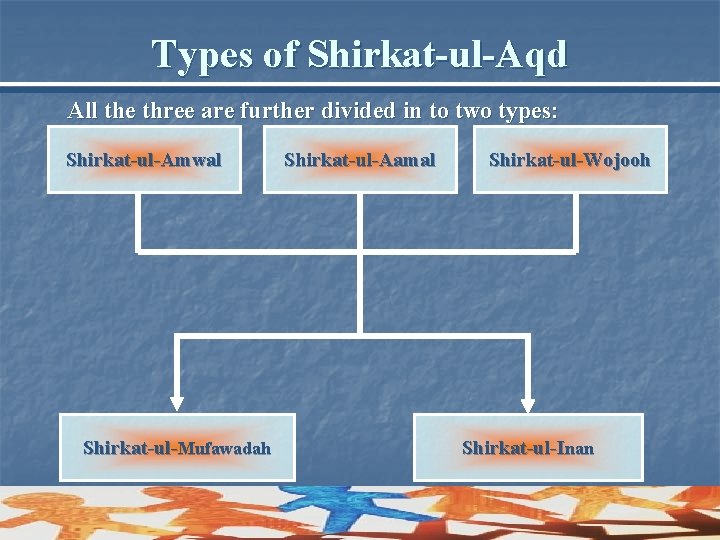 Types of Shirkat-ul-Aqd

All the three are further divided in to two types:

Shirkat-ul-Amwal

Shirkat-ul-Aamal

Shirkat-ul-Wojooh

Shirkat-ul-Mufawadah

Shirkat-ul-Inan